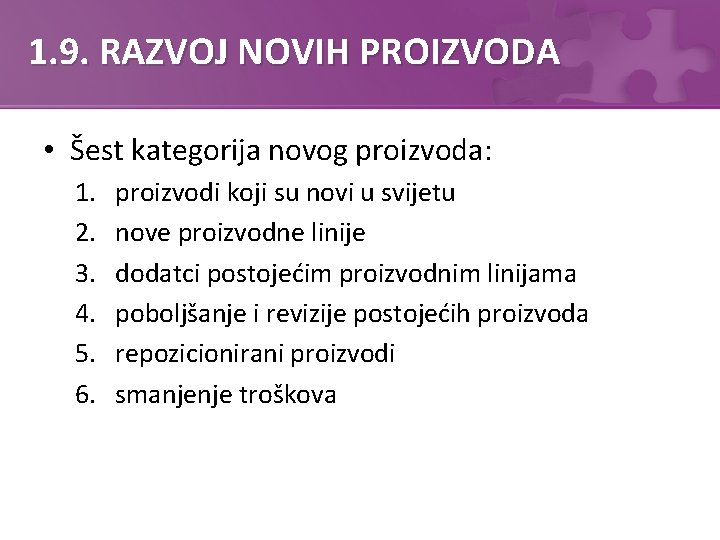 1.9. RAZVOJ NOVIH PROIZVODA

• Šest kategorija novog proizvoda:
1. proizvodi koji su novi u svijetu
2. nove proizvodne linije
3. dodatci postojećim proizvodnim linijama
4. poboljšanje i revizije postojećih proizvoda
5. repozicionirani proizvodi
6. smanjenje troškova